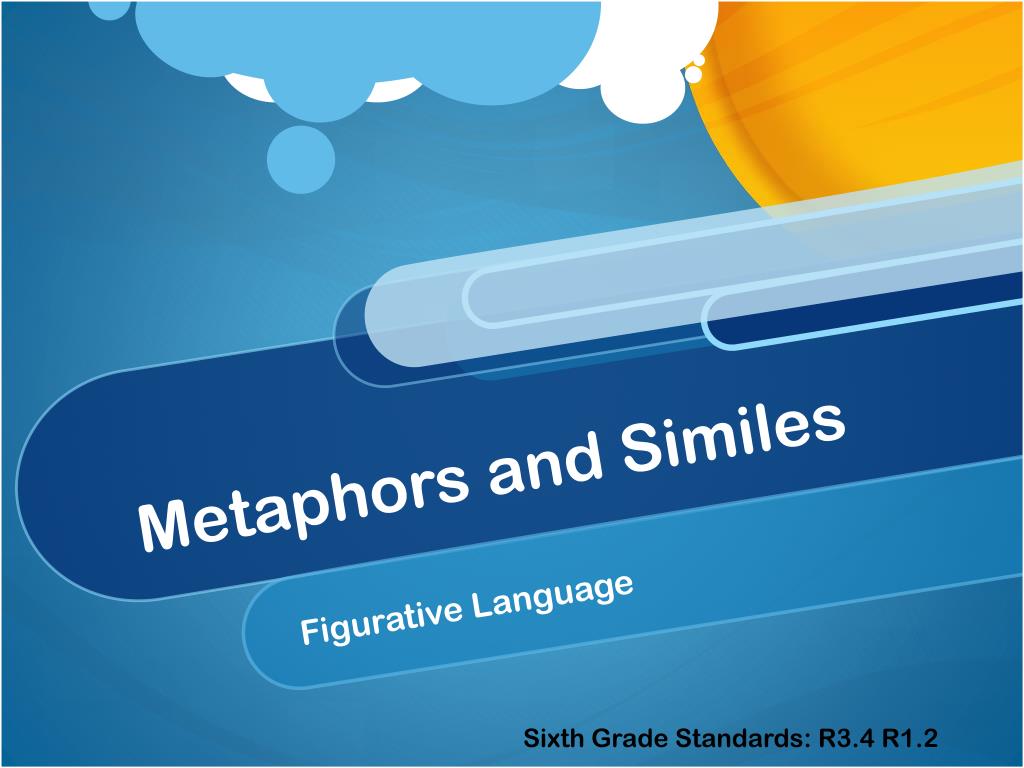 Metaphors and Similes

Figurative Language

Sixth Grade Standards: R3.4 R1.2